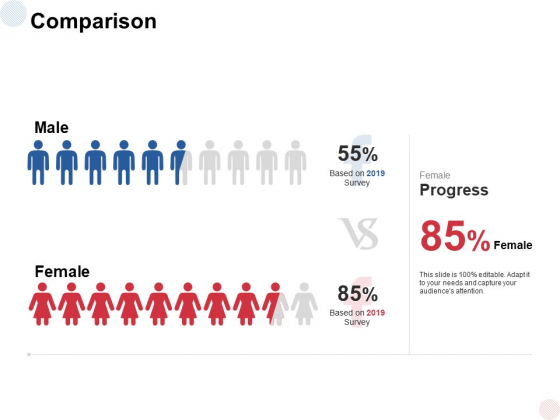 Comparison

Male

55%
Based on 2019 Survey

VS

Female

85%
Based on 2019 Survey

Female
Progress

85% Female

This slide is 100% editable. Adapt it to your needs and capture your audience's attention.